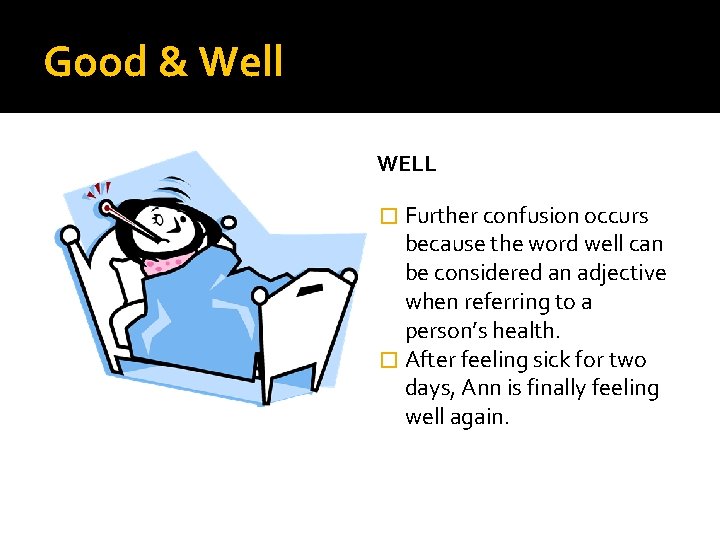 Good & Well

WELL

□ Further confusion occurs because the word well can be considered an adjective when referring to a person's health.
□ After feeling sick for two days, Ann is finally feeling well again.